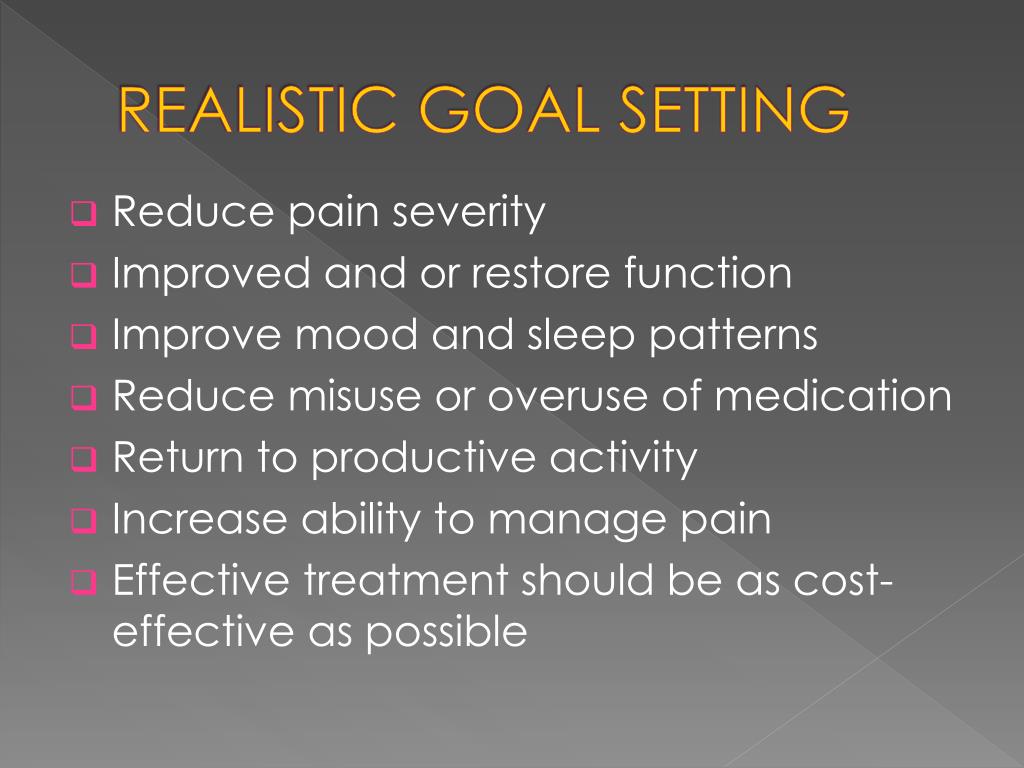 REALISTIC GOAL SETTING

❑ Reduce pain severity
❑ Improved and or restore function
❑ Improve mood and sleep patterns
❑ Reduce misuse or overuse of medication
❑ Return to productive activity
❑ Increase ability to manage pain
❑ Effective treatment should be as cost-effective as possible